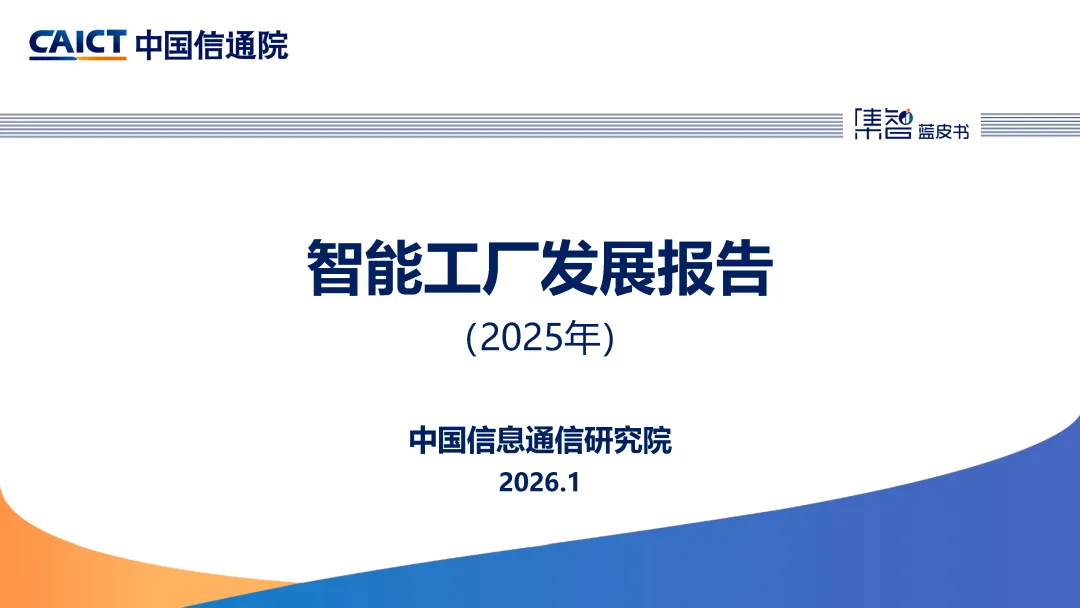 CAICT 中国信通院

集智 蓝皮书

智能工厂发展报告

(2025年)

中国信息通信研究院

2026.1